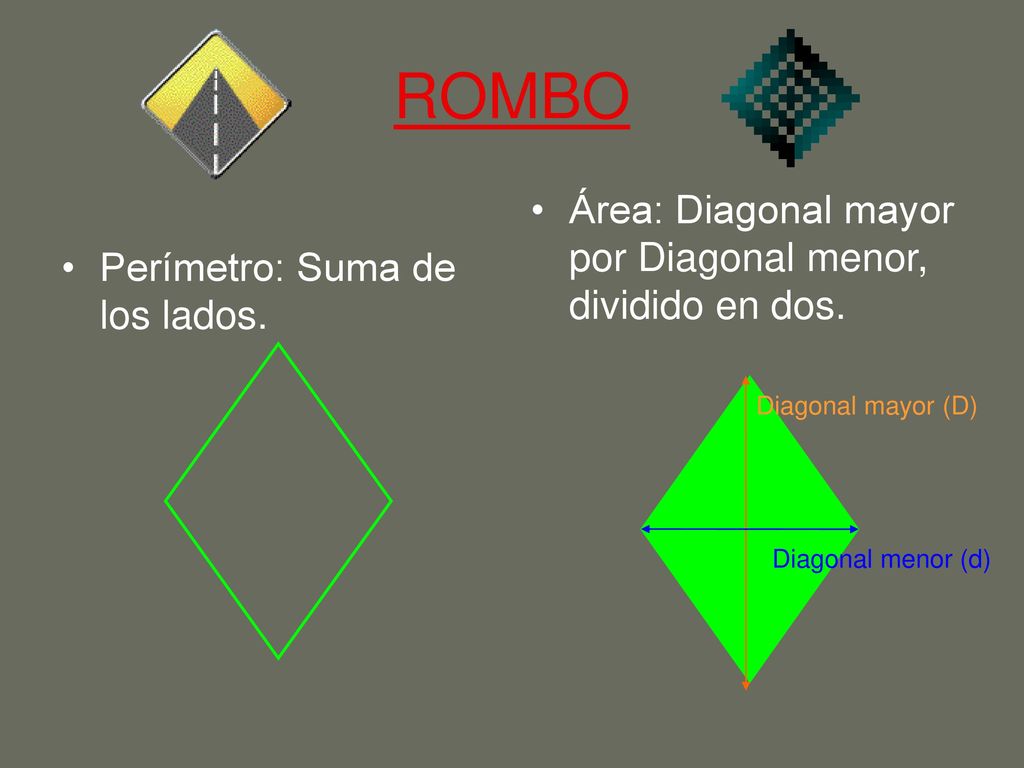 ROMBO

• Perímetro: Suma de los lados.

• Área: Diagonal mayor por Diagonal menor, dividido en dos.

Diagonal mayor (D)

Diagonal menor (d)